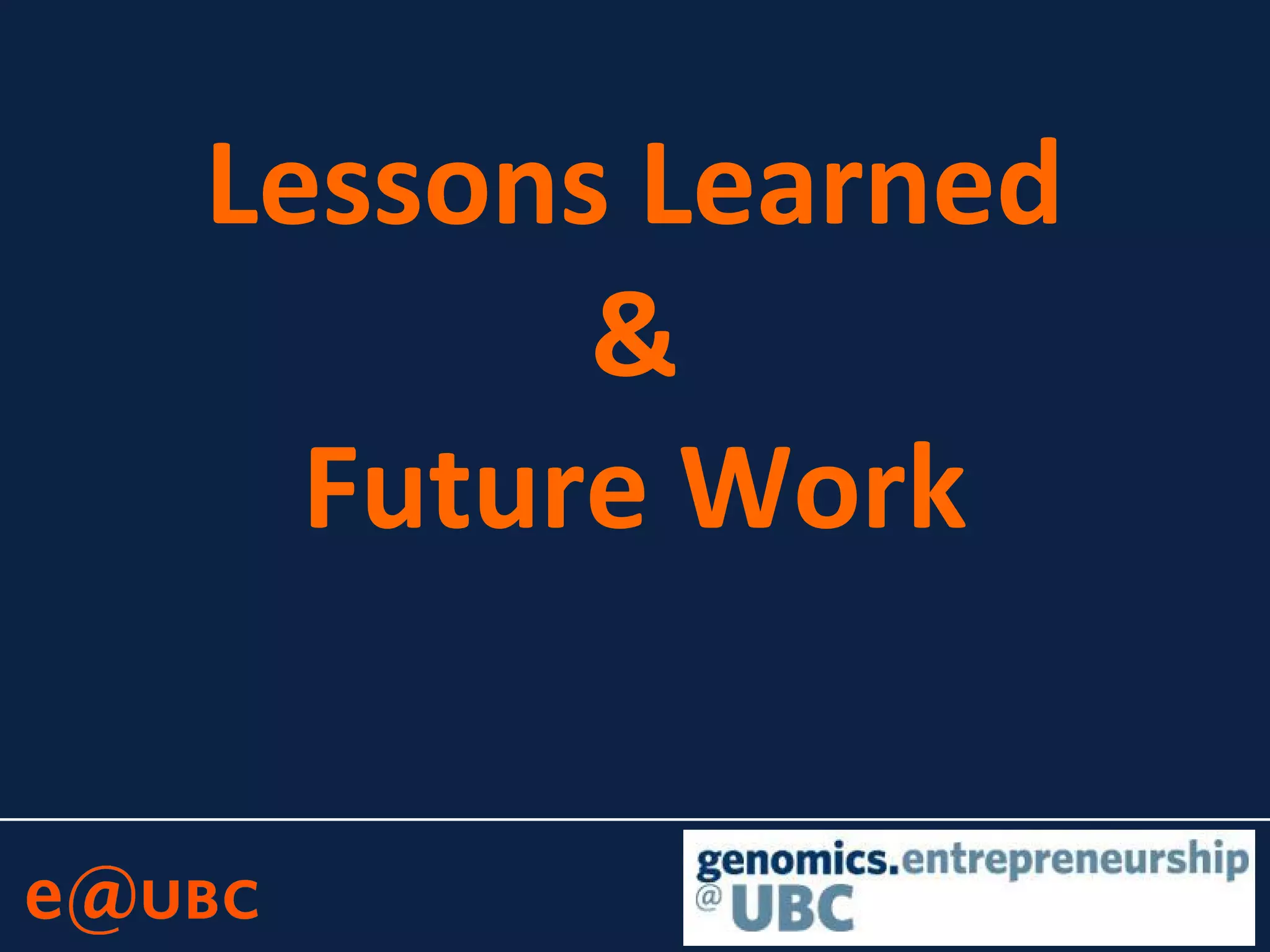 Lessons Learned
&
Future Work

e@UBC

genomics.entrepreneurship
@UBC